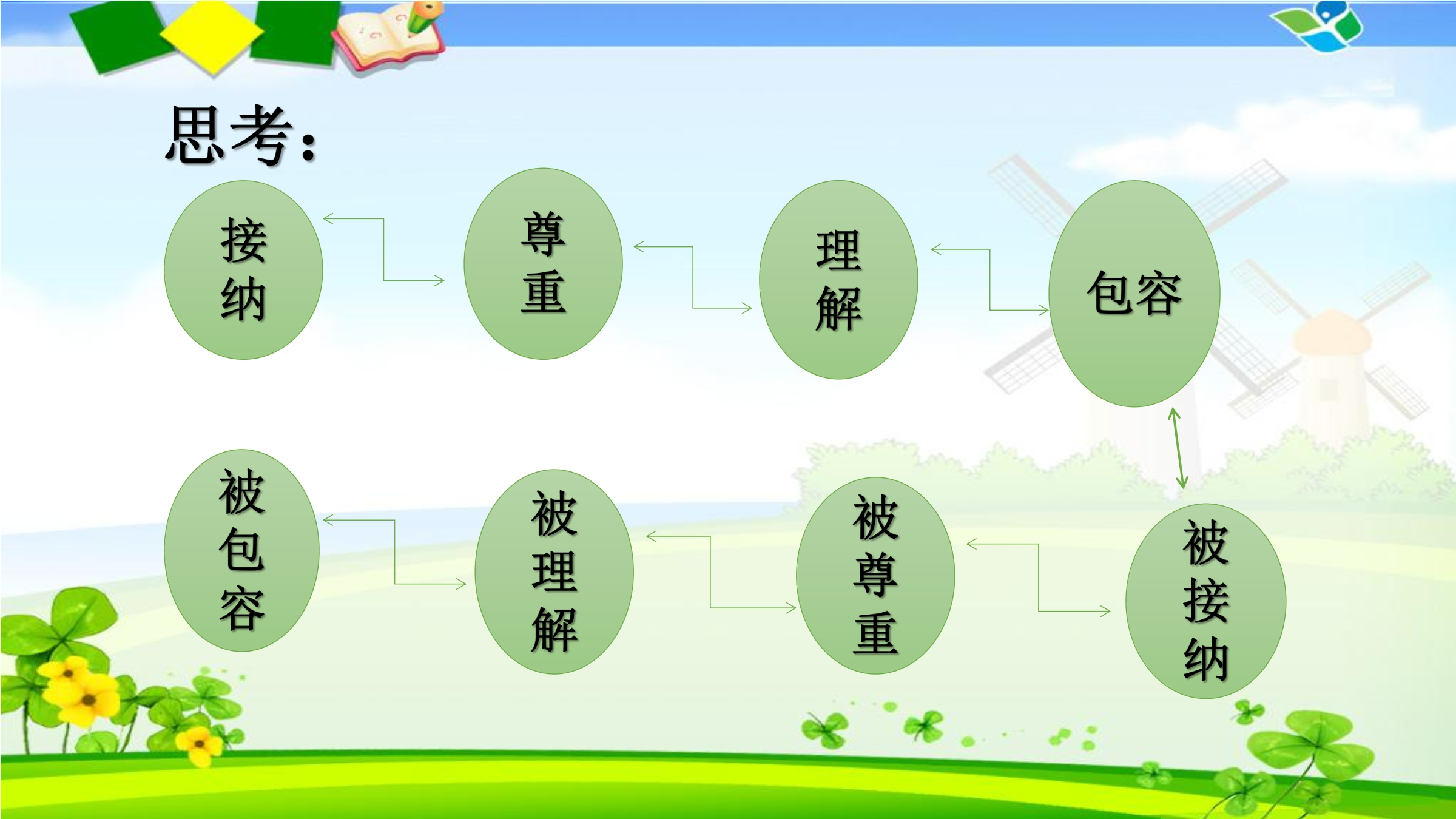 思考：

接纳

尊重

理解

包容

被包容

被理解

被尊重

被接纳